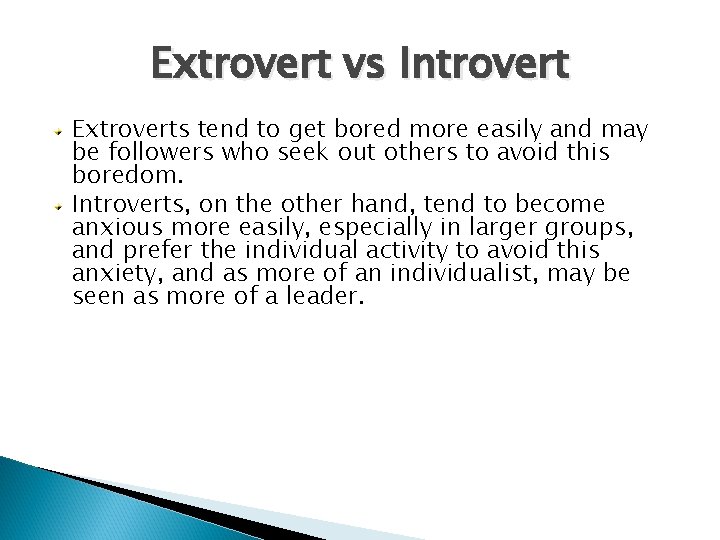 Extrovert vs Introvert

Extroverts tend to get bored more easily and may be followers who seek out others to avoid this boredom.

Introverts, on the other hand, tend to become anxious more easily, especially in larger groups, and prefer the individual activity to avoid this anxiety, and as more of an individualist, may be seen as more of a leader.